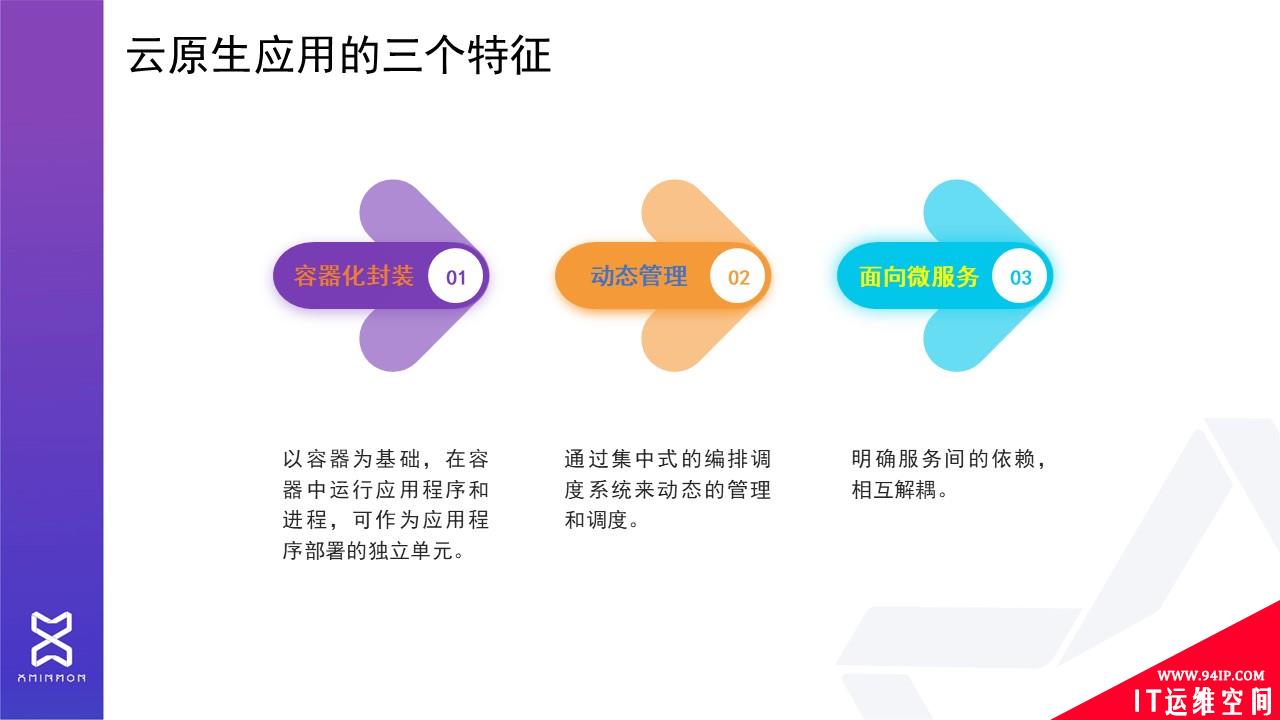 云原生应用的三个特征

容器化封装 01

动态管理 02

面向微服务 03

以容器为基础，在容器中运行应用程序和进程，可作为应用程序部署的独立单元。

通过集中式的编排调度系统来动态的管理和调度。

明确服务间的依赖，相互解耦。

XMINMON

WWW.94IP.COM

IT运维空间